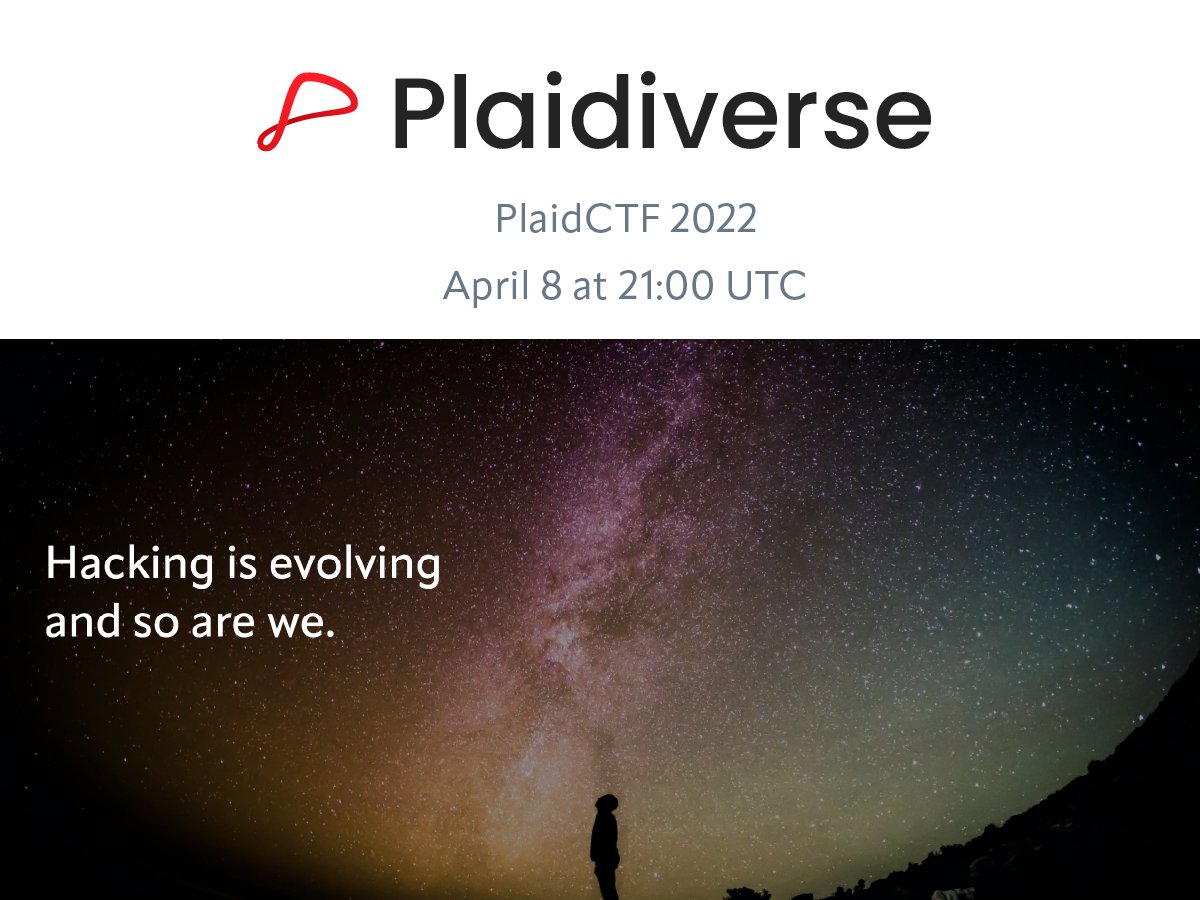 Plaidiverse

PlaidCTF 2022

April 8 at 21:00 UTC

Hacking is evolving and so are we.